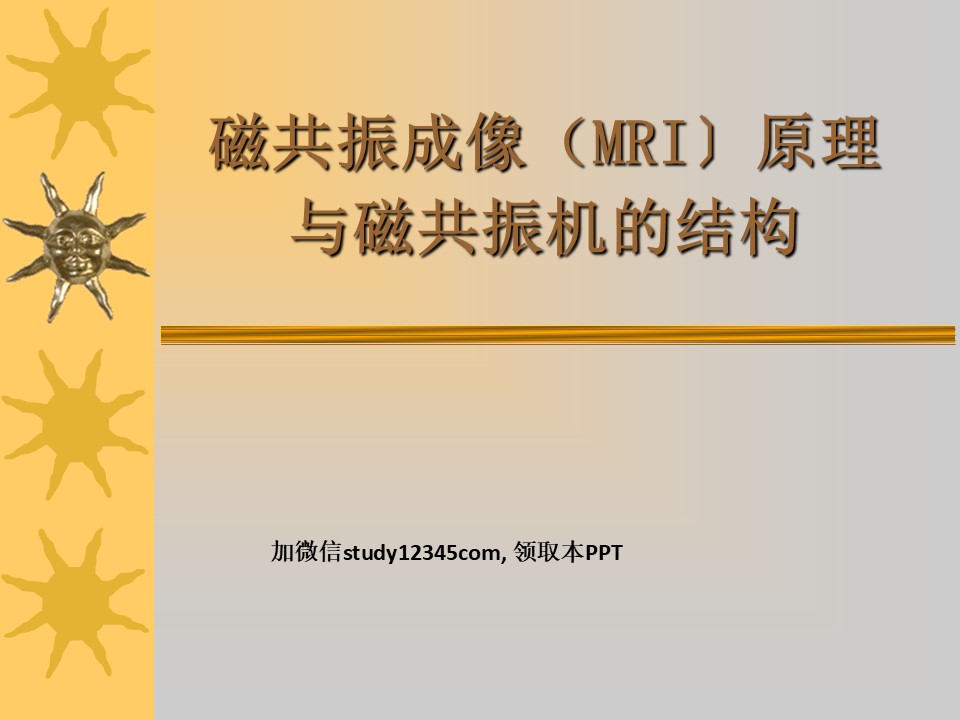 磁共振成像（MRI）原理与磁共振机的结构

加微信study12345com, 领取本PPT